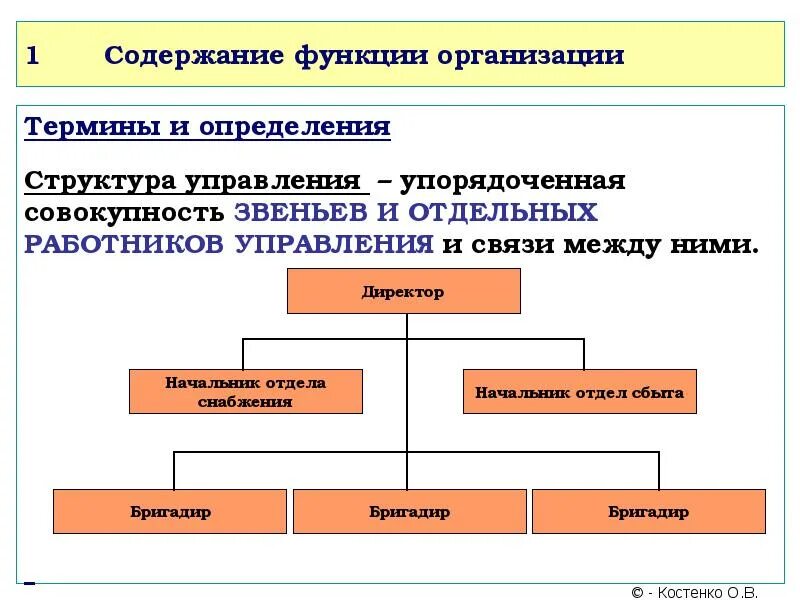 1 Содержание функции организации

Термины и определения

Структура управления – упорядоченная совокупность ЗВЕНЬЕВ И ОТДЕЛЬНЫХ РАБОТНИКОВ УПРАВЛЕНИЯ и связи между ними.

Директор

Начальник отдела снабжения

Начальник отдел сбыта

Бригадир

Бригадир

Бригадир

© - Костенко О.В.